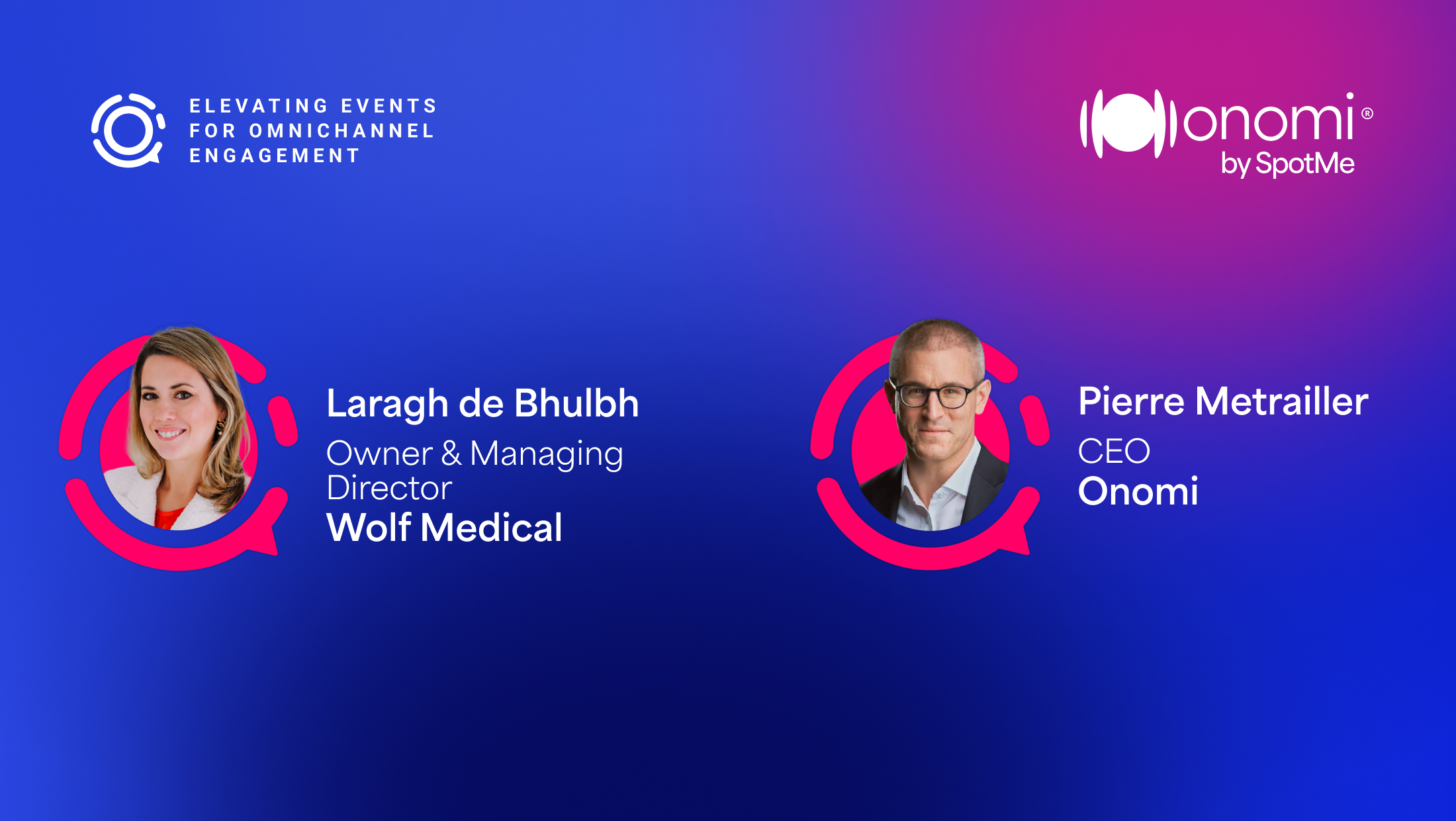 ELEVATING EVENTS FOR OMNICHANNEL ENGAGEMENT

onomi®
by SpotMe

Laragh de Bhulbh
Owner & Managing Director
Wolf Medical

Pierre Metrailler
CEO
Onomi